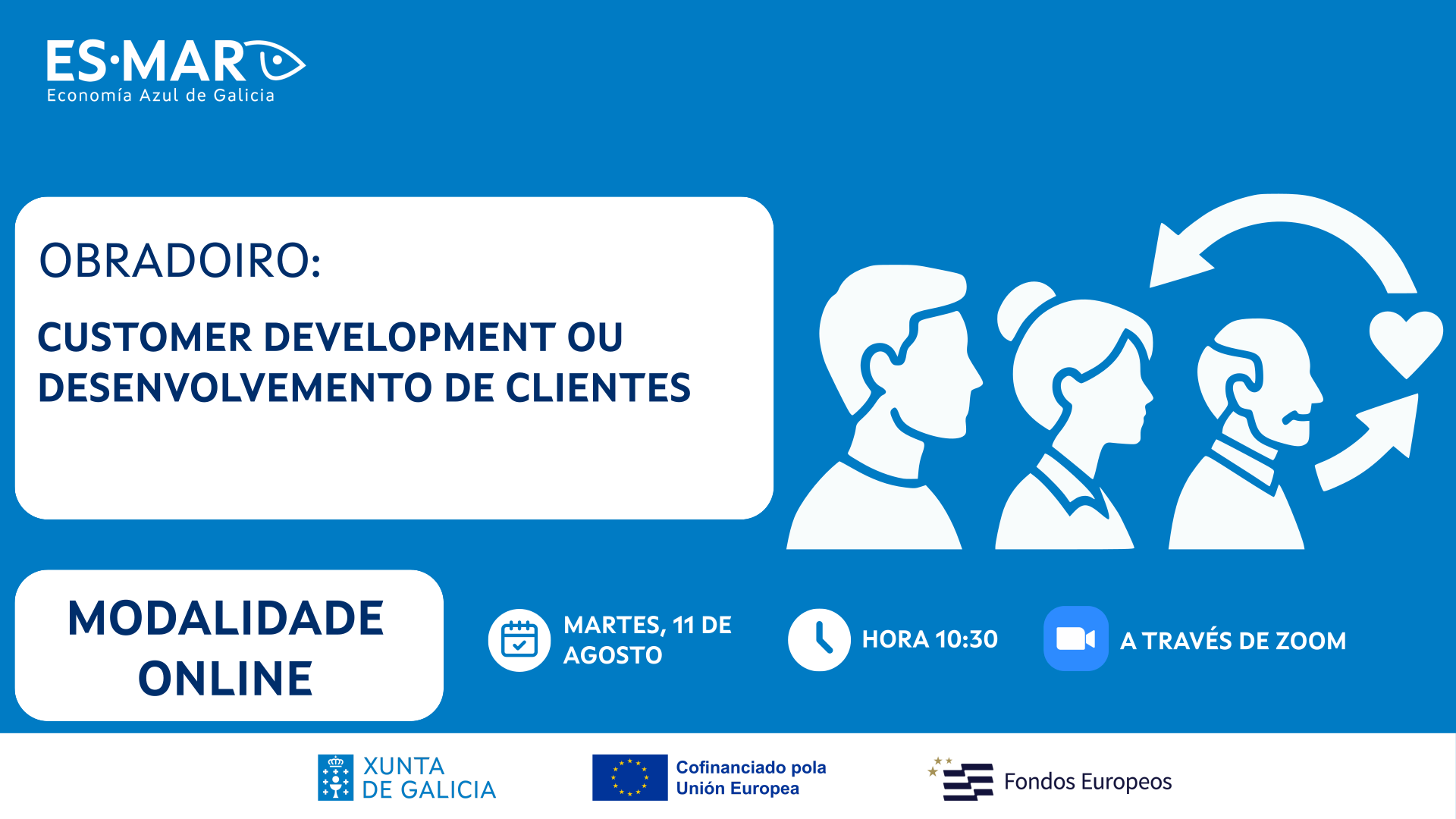 ES·MAR
Economía Azul de Galicia

OBRADOIRO:

CUSTOMER DEVELOPMENT OU DESENVOLVEMENTO DE CLIENTES

MODALIDADE ONLINE

MARTES, 11 DE AGOSTO

HORA 10:30

A TRAVÉS DE ZOOM

XUNTA DE GALICIA

Cofinanciado pola Unión Europea

Fondos Europeos